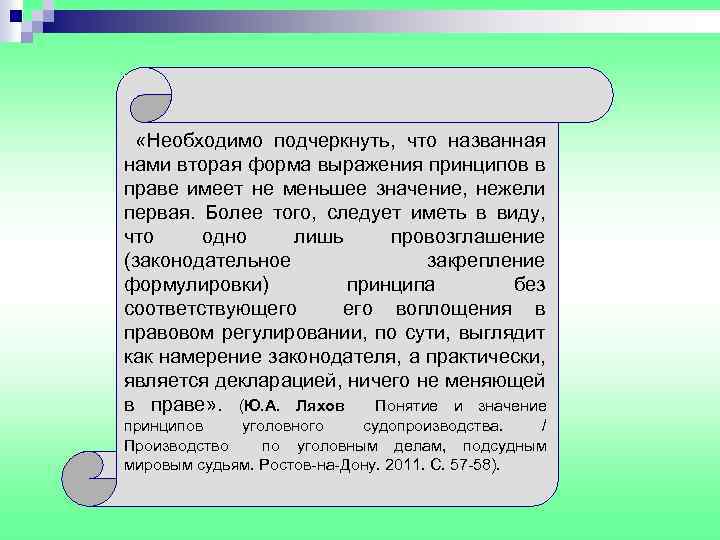 «Необходимо подчеркнуть, что названная нами вторая форма выражения принципов в праве имеет не меньшее значение, нежели первая. Более того, следует иметь в виду, что одно лишь провозглашение (законодательное закрепление формулировки) принципа без соответствующего его воплощения в правовом регулировании, по сути, выглядит как намерение законодателя, а практически, является декларацией, ничего не меняющей в праве». (Ю.А. Ляхов Понятие и значение принципов уголовного судопроизводства. / Производство по уголовным делам, подсудным мировым судьям. Ростов-на-Дону. 2011. С. 57-58).